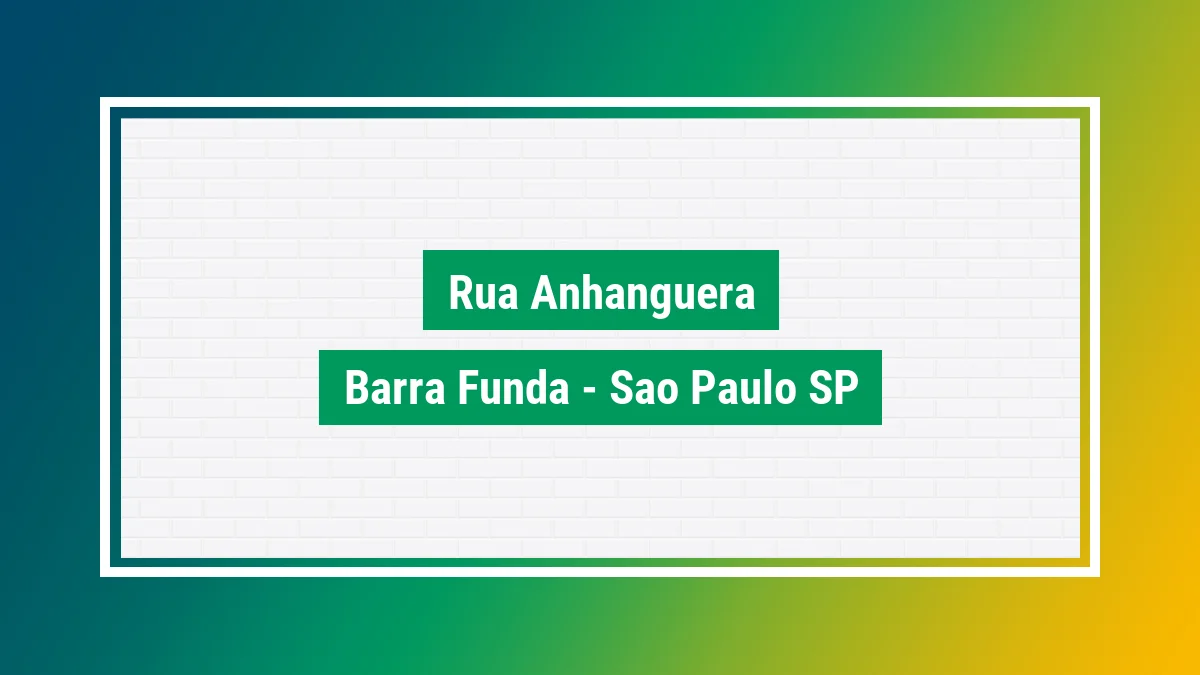 Rua Anhanguera

Barra Funda - Sao Paulo SP